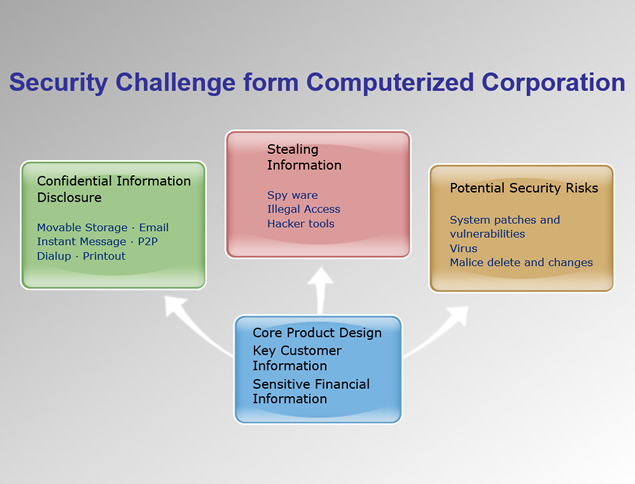 Security Challenge form Computerized Corporation

Confidential Information Disclosure

Movable Storage · Email
Instant Message · P2P
Dialup · Printout

Stealing Information

Spy ware
Illegal Access
Hacker tools

Potential Security Risks

System patches and vulnerabilities
Virus
Malice delete and changes

Core Product Design
Key Customer Information
Sensitive Financial Information